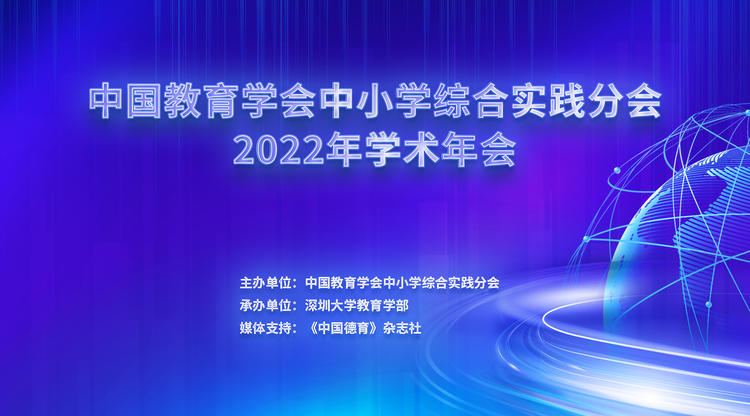 中国教育学会中小学综合实践分会
2022年学术年会

主办单位：中国教育学会中小学综合实践分会
承办单位：深圳大学教育学部
媒体支持：《中国德育》杂志社